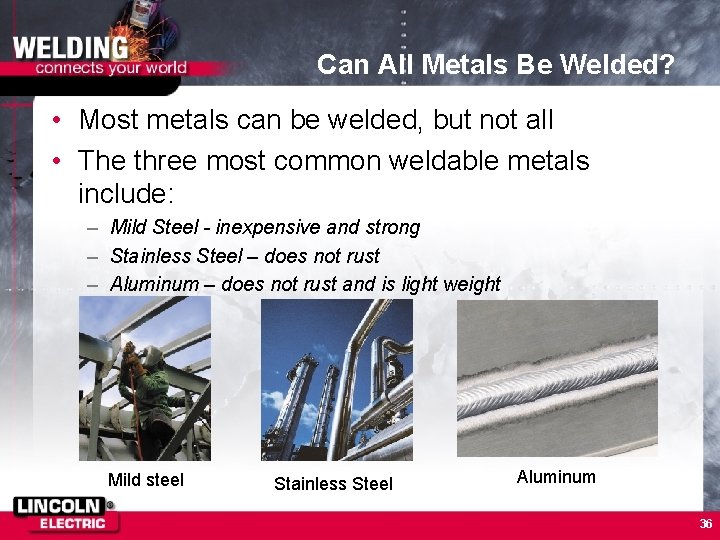 WELDING
connects your world

Can All Metals Be Welded?

• Most metals can be welded, but not all
• The three most common weldable metals include:
– Mild Steel - inexpensive and strong
– Stainless Steel – does not rust
– Aluminum – does not rust and is light weight

Mild steel

Stainless Steel

Aluminum

LINCOLN ELECTRIC

36